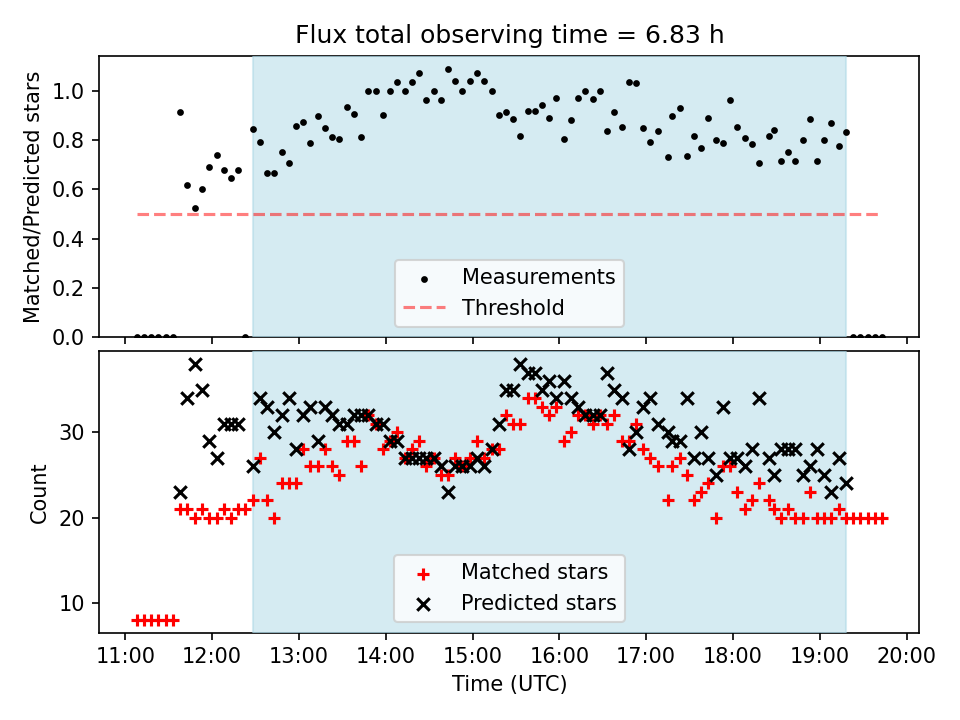 Flux total observing time = 6.83 h

Matched/Predicted stars

1.0
0.8
0.6
0.4
0.2
0.0

Measurements
Threshold

Count

30
20
10

Matched stars
Predicted stars

11:00 12:00 13:00 14:00 15:00 16:00 17:00 18:00 19:00 20:00

Time (UTC)